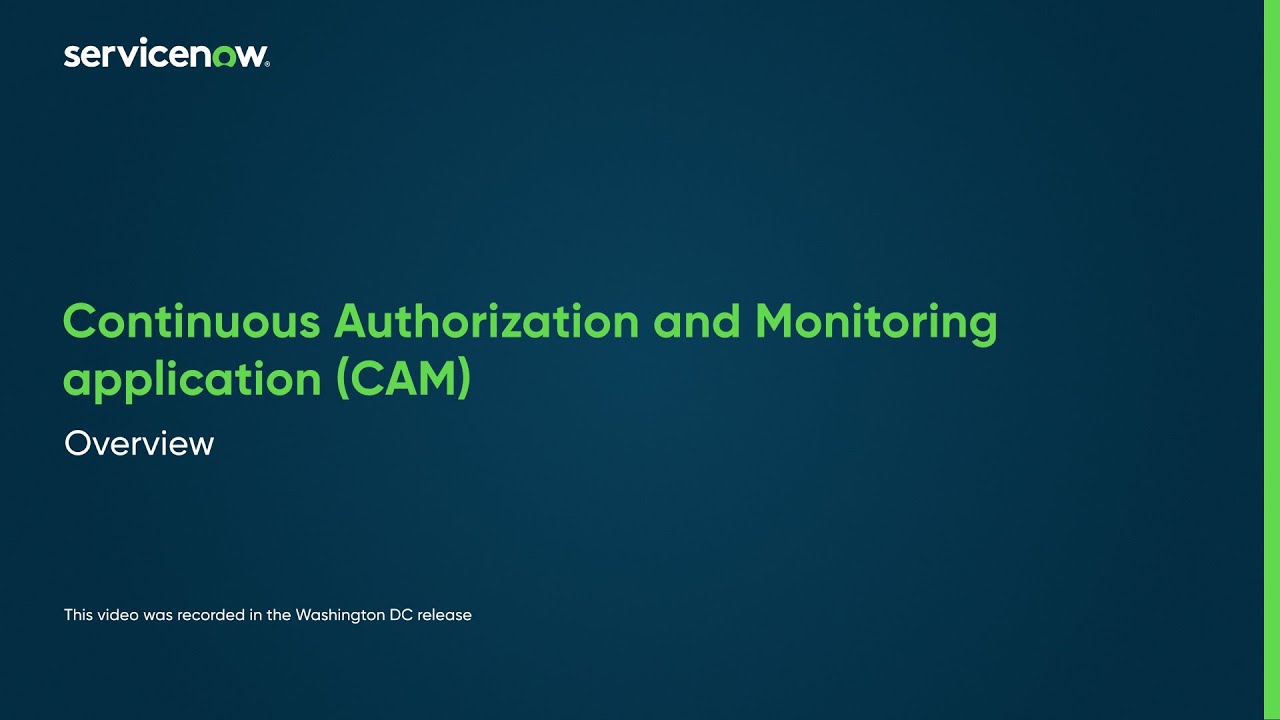 servicenow.

Continuous Authorization and Monitoring application (CAM)

Overview

This video was recorded in the Washington DC release